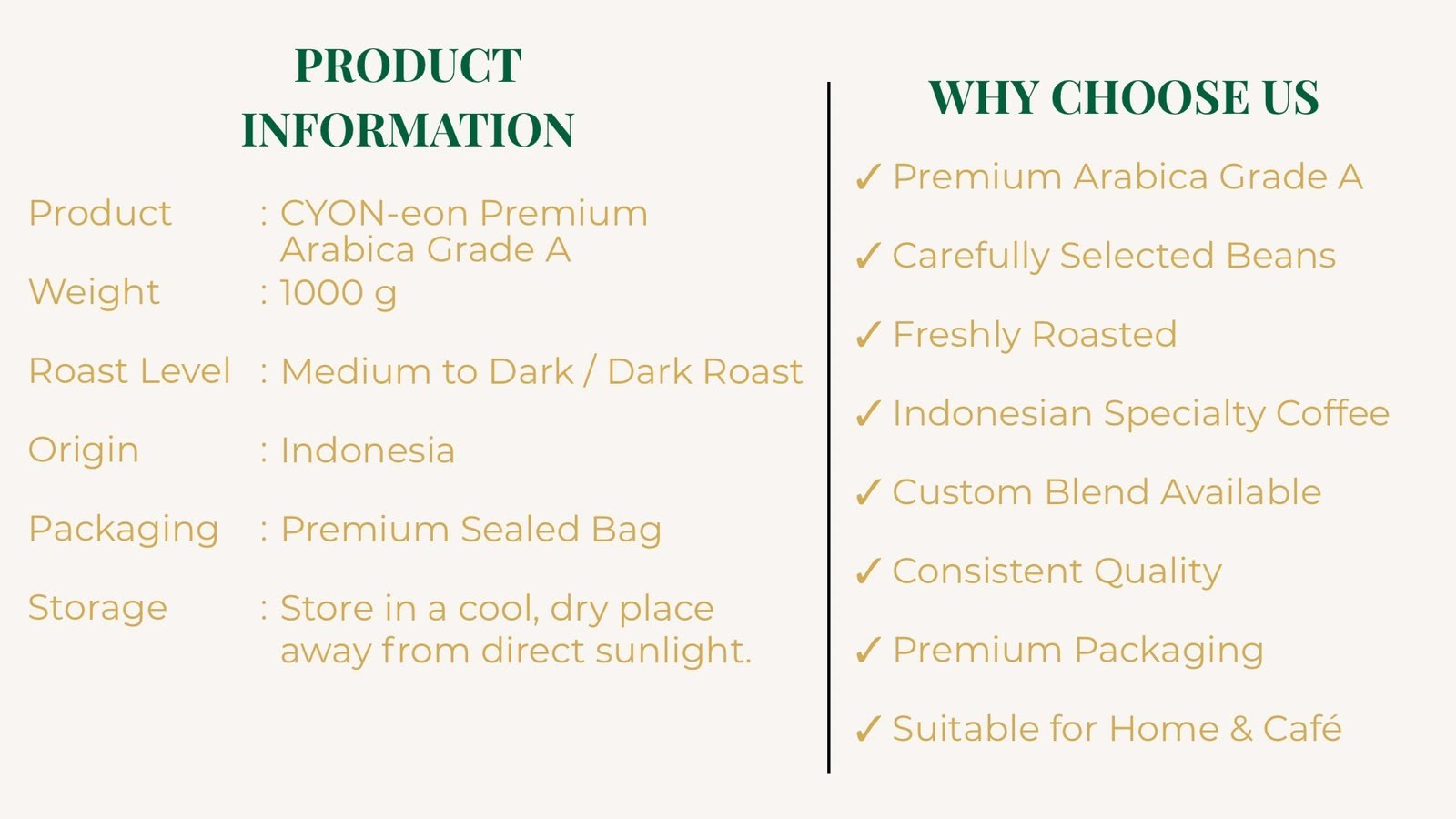 PRODUCT INFORMATION

Product : CYON-eon Premium Arabica Grade A

Weight : 1000 g

Roast Level : Medium to Dark / Dark Roast

Origin : Indonesia

Packaging : Premium Sealed Bag

Storage : Store in a cool, dry place away from direct sunlight.

WHY CHOOSE US

✓ Premium Arabica Grade A

✓ Carefully Selected Beans

✓ Freshly Roasted

✓ Indonesian Specialty Coffee

✓ Custom Blend Available

✓ Consistent Quality

✓ Premium Packaging

✓ Suitable for Home & Café